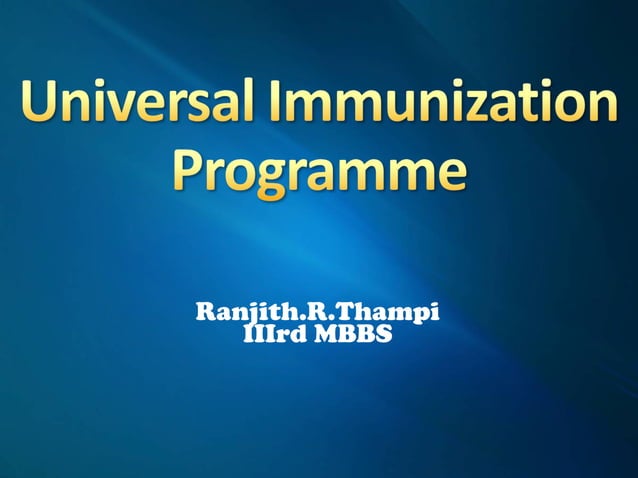 Universal Immunization Programme

Ranjith.R.Thampi
IIIrd MBBS